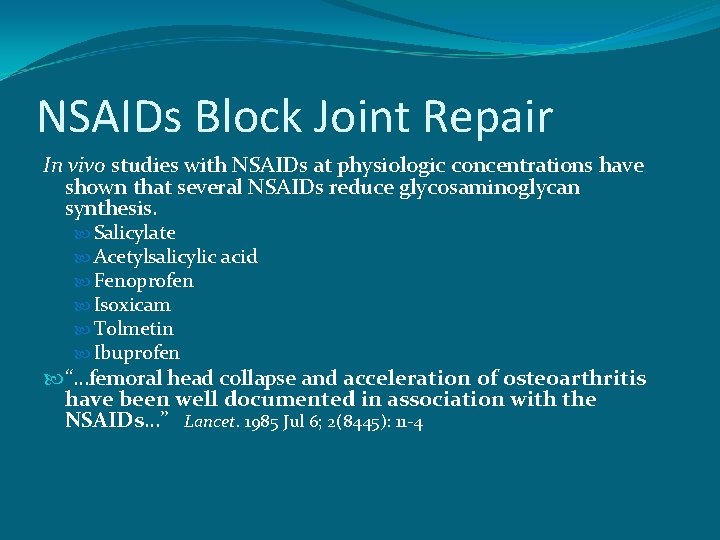 NSAIDs Block Joint Repair

In vivo studies with NSAIDs at physiologic concentrations have shown that several NSAIDs reduce glycosaminoglycan synthesis.

Salicylate
Acetylsalicylic acid
Fenoprofen
Isoxicam
Tolmetin
Ibuprofen

"...femoral head collapse and acceleration of osteoarthritis have been well documented in association with the NSAIDs..." Lancet. 1985 Jul 6; 2(8445): 11-4